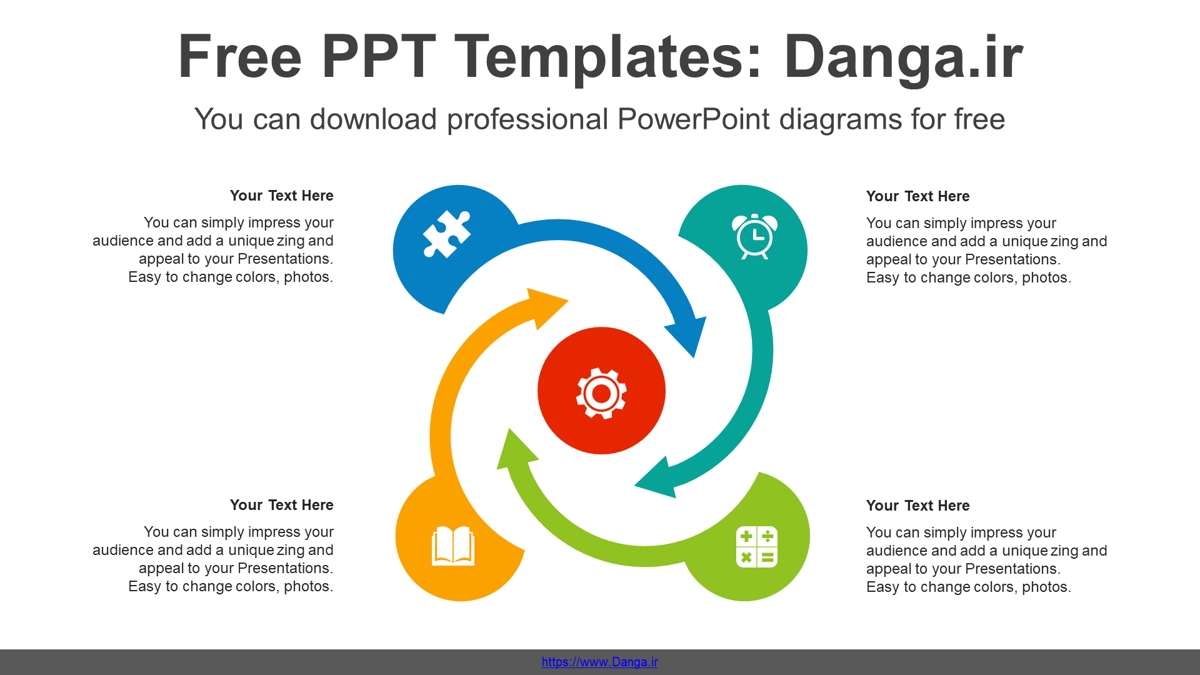 Free PPT Templates: Danga.ir

You can download professional PowerPoint diagrams for free

Your Text Here

You can simply impress your audience and add a unique zing and appeal to your Presentations. Easy to change colors, photos.

Your Text Here

You can simply impress your audience and add a unique zing and appeal to your Presentations. Easy to change colors, photos.

Your Text Here

You can simply impress your audience and add a unique zing and appeal to your Presentations. Easy to change colors, photos.

Your Text Here

You can simply impress your audience and add a unique zing and appeal to your Presentations. Easy to change colors, photos.

https://www.Danga.ir